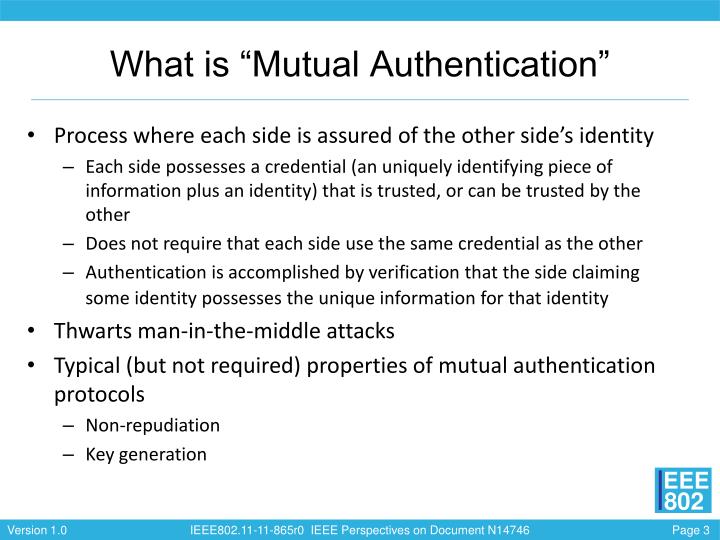 What is “Mutual Authentication”

• Process where each side is assured of the other side’s identity
– Each side possesses a credential (an uniquely identifying piece of information plus an identity) that is trusted, or can be trusted by the other
– Does not require that each side use the same credential as the other
– Authentication is accomplished by verification that the side claiming some identity possesses the unique information for that identity
• Thwarts man-in-the-middle attacks
• Typical (but not required) properties of mutual authentication protocols
– Non-repudiation
– Key generation

IEEE 802

Version 1.0 IEEE802.11-11-865r0 IEEE Perspectives on Document N14746 Page 3